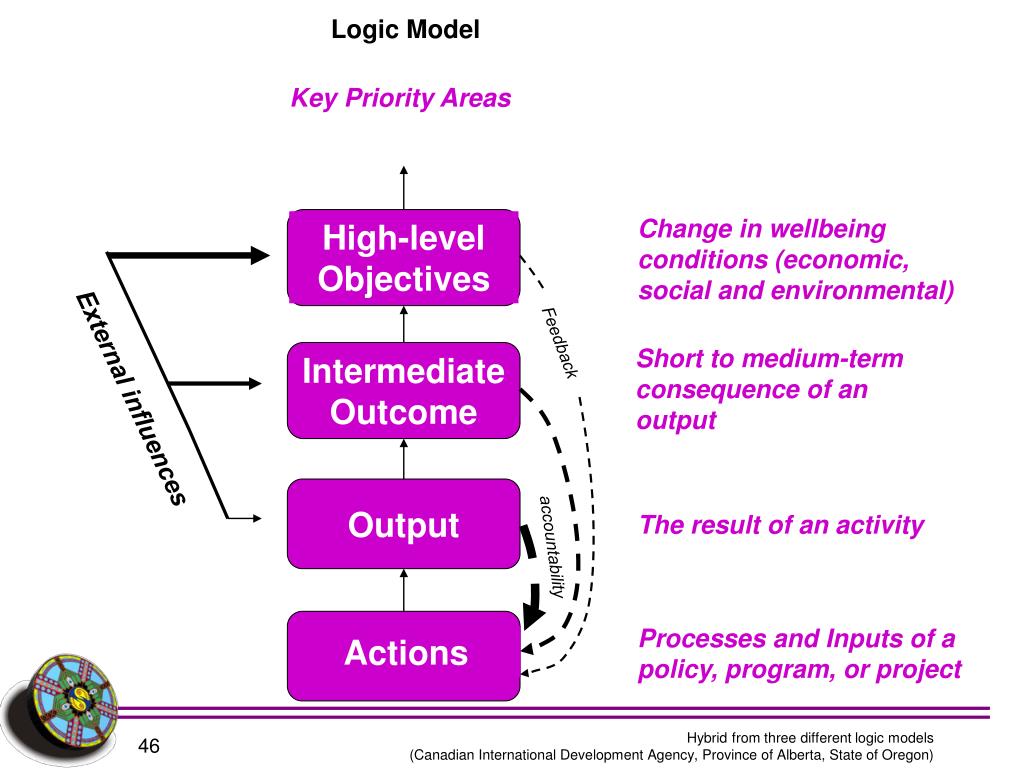 Logic Model

Key Priority Areas

External influences

High-level Objectives

Intermediate Outcome

Output

Actions

Feedback

accountability

Change in wellbeing conditions (economic, social and environmental)

Short to medium-term consequence of an output

The result of an activity

Processes and Inputs of a policy, program, or project

46

Hybrid from three different logic models
(Canadian International Development Agency, Province of Alberta, State of Oregon)